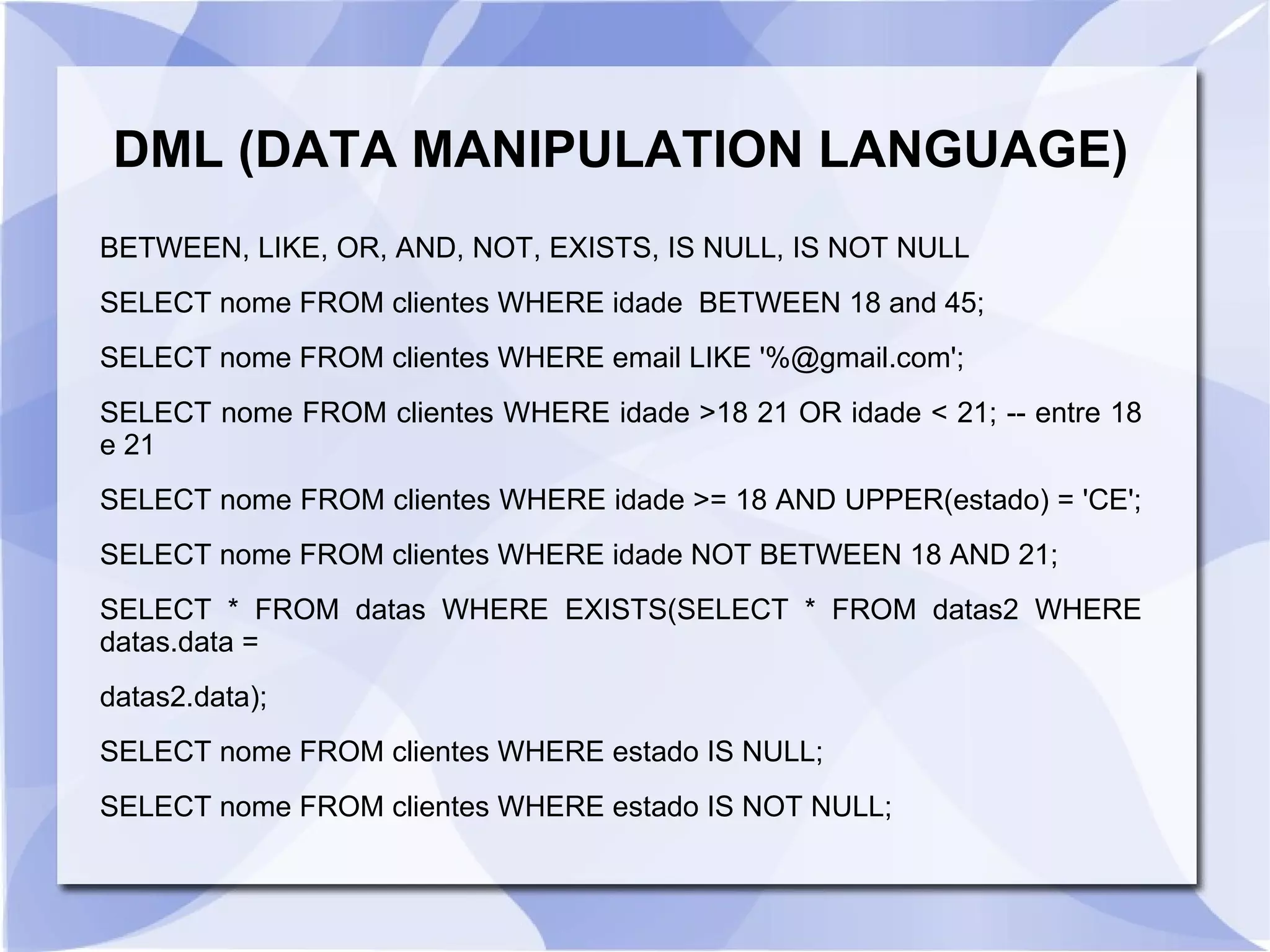 DML (DATA MANIPULATION LANGUAGE)

BETWEEN, LIKE, OR, AND, NOT, EXISTS, IS NULL, IS NOT NULL

SELECT nome FROM clientes WHERE idade  BETWEEN 18 and 45;

SELECT nome FROM clientes WHERE email LIKE '%@gmail.com';

SELECT nome FROM clientes WHERE idade >18 21 OR idade < 21; -- entre 18 e 21

SELECT nome FROM clientes WHERE idade >= 18 AND UPPER(estado) = 'CE';

SELECT nome FROM clientes WHERE idade NOT BETWEEN 18 AND 21;

SELECT * FROM datas WHERE EXISTS(SELECT * FROM datas2 WHERE datas.data =

datas2.data);

SELECT nome FROM clientes WHERE estado IS NULL;

SELECT nome FROM clientes WHERE estado IS NOT NULL;